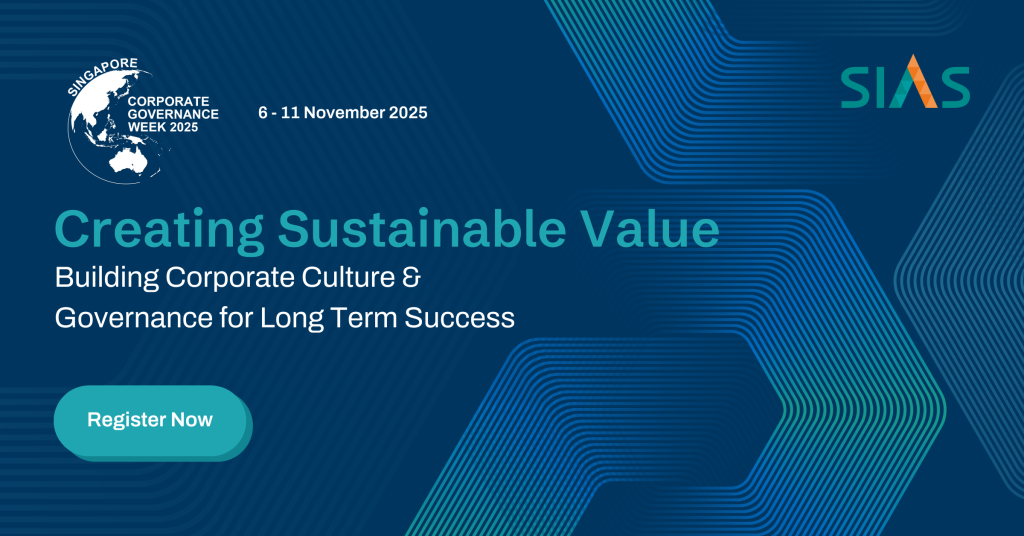 SINGAPORE
CORPORATE GOVERNANCE WEEK 2025

6 - 11 November 2025

SIAS

Creating Sustainable Value

Building Corporate Culture & Governance for Long Term Success

Register Now